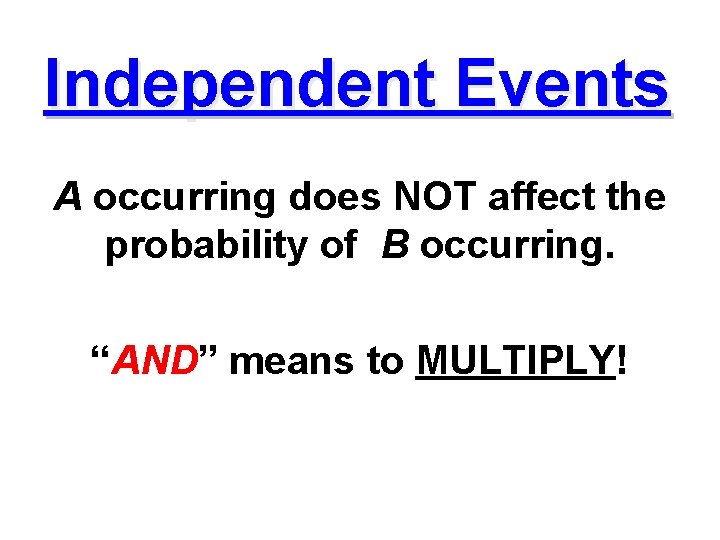 Independent Events

A occurring does NOT affect the probability of B occurring.

“AND” means to MULTIPLY!